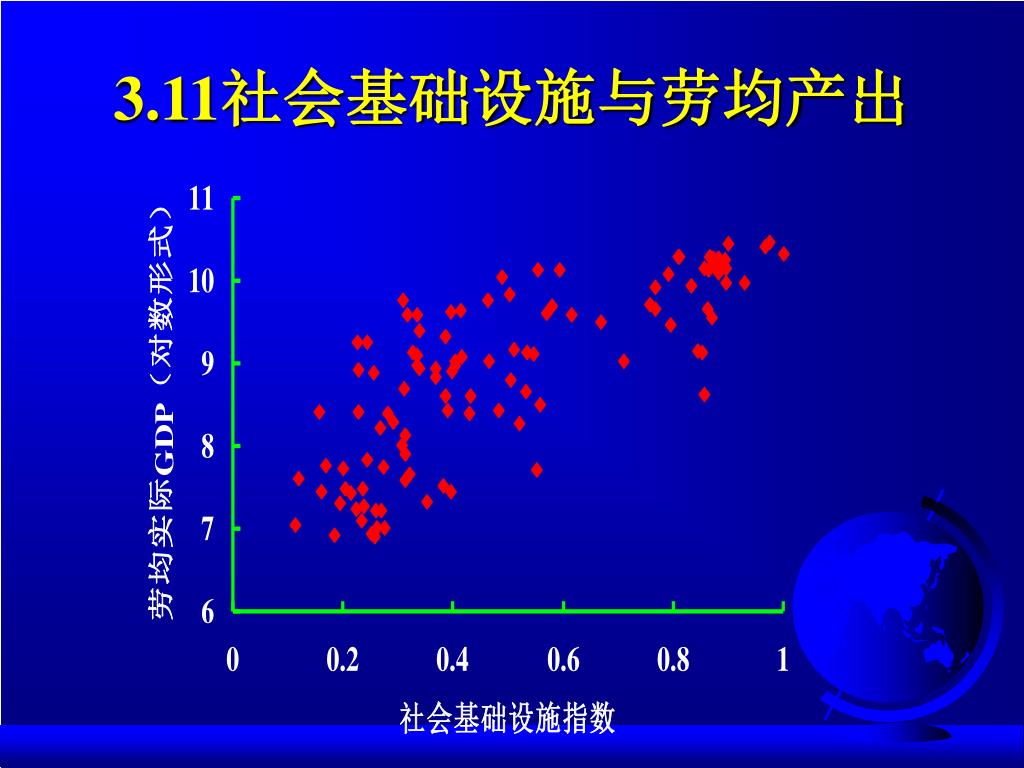 3.11社会基础设施与劳均产出

劳均实际GDP（对数形式）

11
10
9
8
7
6

0
0.2
0.4
0.6
0.8
1

社会基础设施指数